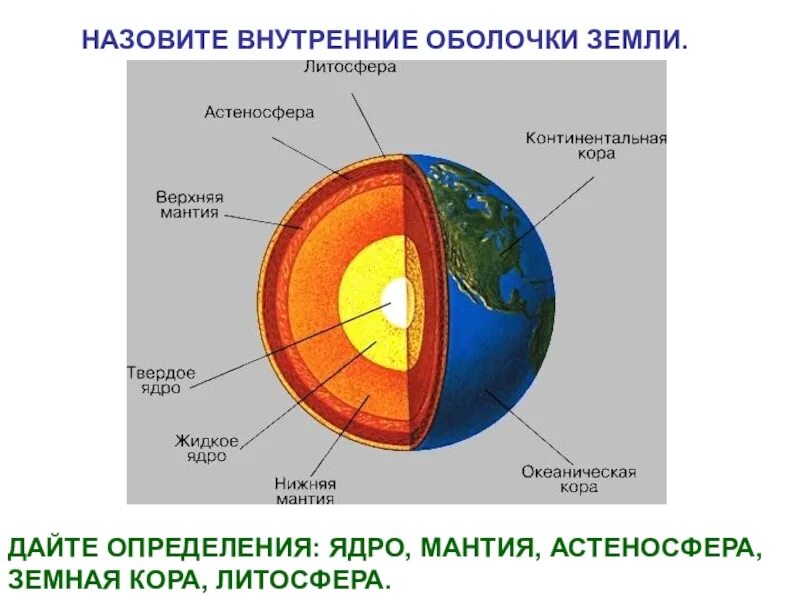 НАЗОВИТЕ ВНУТРЕННИЕ ОБОЛОЧКИ ЗЕМЛИ.

Литосфера

Астеносфера

Континентальная кора

Верхняя мантия

Твердое ядро

Жидкое ядро

Нижняя мантия

Океаническая кора

ДАЙТЕ ОПРЕДЕЛЕНИЯ: ЯДРО, МАНТИЯ, АСТЕНОСФЕРА, ЗЕМНАЯ КОРА, ЛИТОСФЕРА.